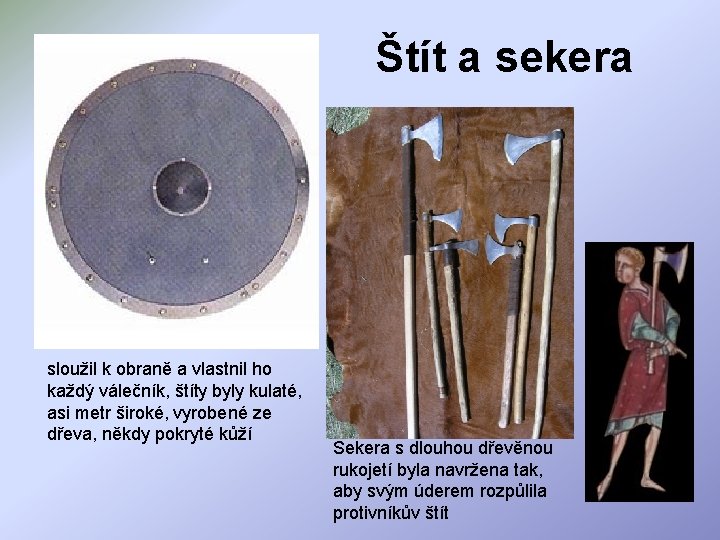 Štít a sekera

sloužil k obraně a vlastnil ho každý válečník, štíty byly kulaté, asi metr široké, vyrobené ze dřeva, někdy pokryté kůží

Sekera s dlouhou dřevěnou rukojetí byla navržena tak, aby svým úderem rozpůlila protivníkův štít